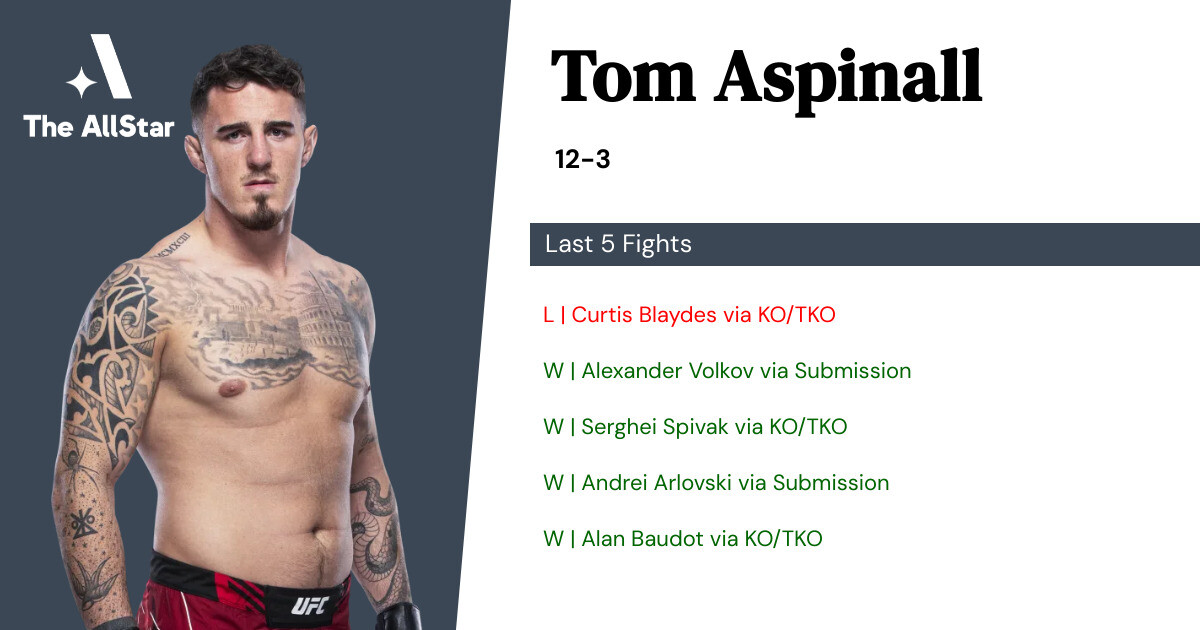 The AllStar

Tom Aspinall

12-3

Last 5 Fights

L | Curtis Blaydes via KO/TKO

W | Alexander Volkov via Submission

W | Serghei Spivak via KO/TKO

W | Andrei Arlovski via Submission

W | Alan Baudot via KO/TKO

UFC